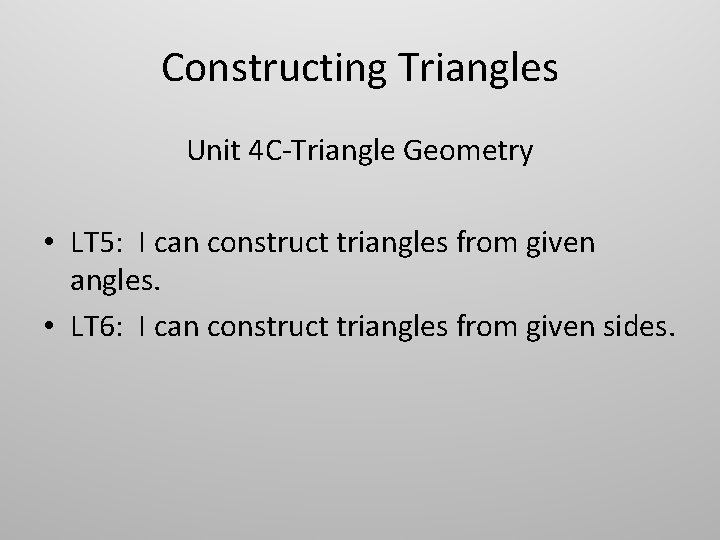 Constructing Triangles

Unit 4C-Triangle Geometry

• LT5: I can construct triangles from given angles.
• LT6: I can construct triangles from given sides.